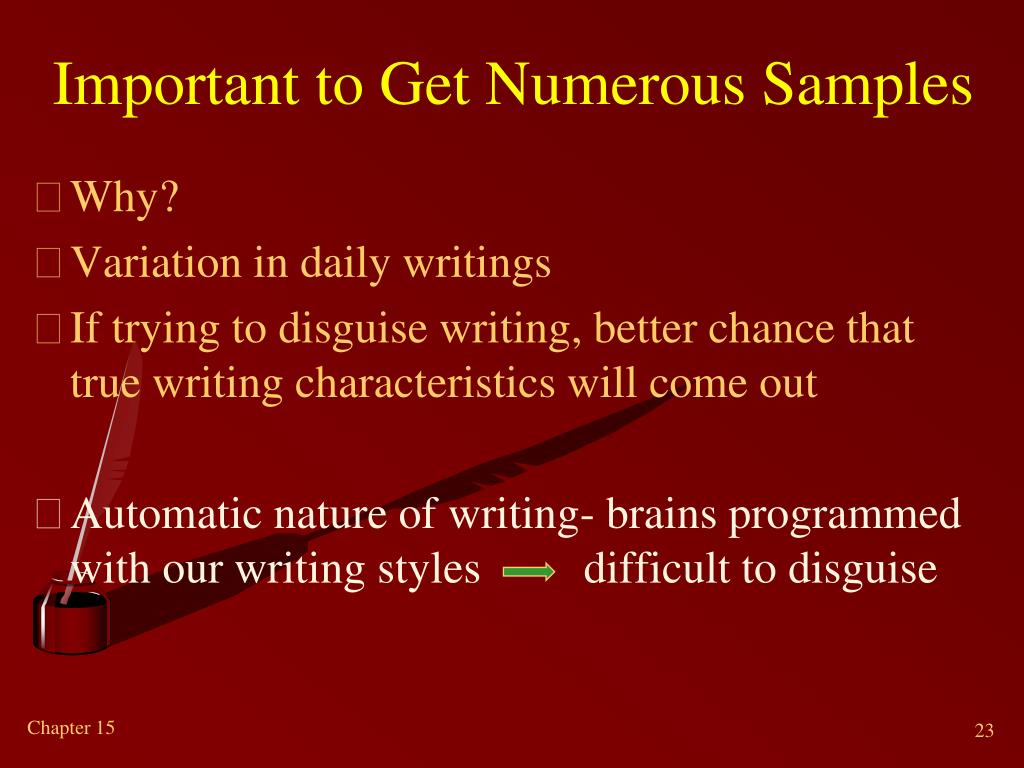 Important to Get Numerous Samples

Why?

Variation in daily writings

If trying to disguise writing, better chance that true writing characteristics will come out

Automatic nature of writing- brains programmed with our writing styles → difficult to disguise

Chapter 15

23